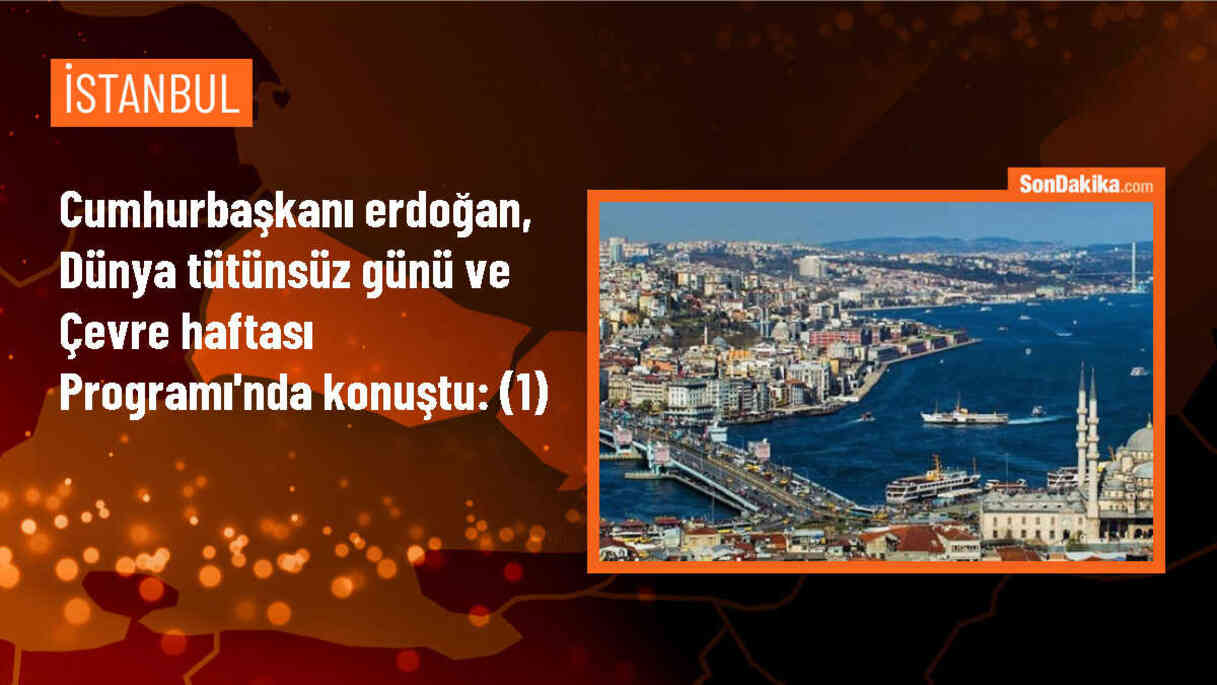 İSTANBUL

Cumhurbaşkanı erdoğan, Dünya tütünsüz günü ve Çevre haftası Programı'nda konuştu: (1)

SonDakika.com